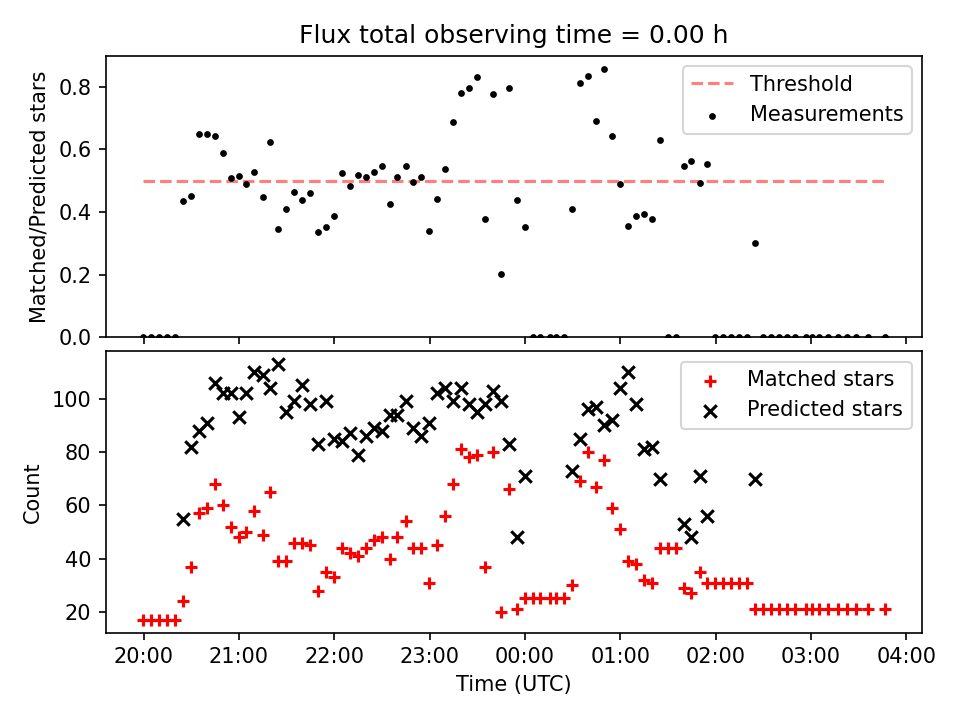 Flux total observing time = 0.00 h

Threshold
Measurements

Matched/Predicted stars
0.8
0.6
0.4
0.2
0.0

Matched stars
Predicted stars

Count
100
80
60
40
20

20:00
21:00
22:00
23:00
00:00
01:00
02:00
03:00
04:00
Time (UTC)